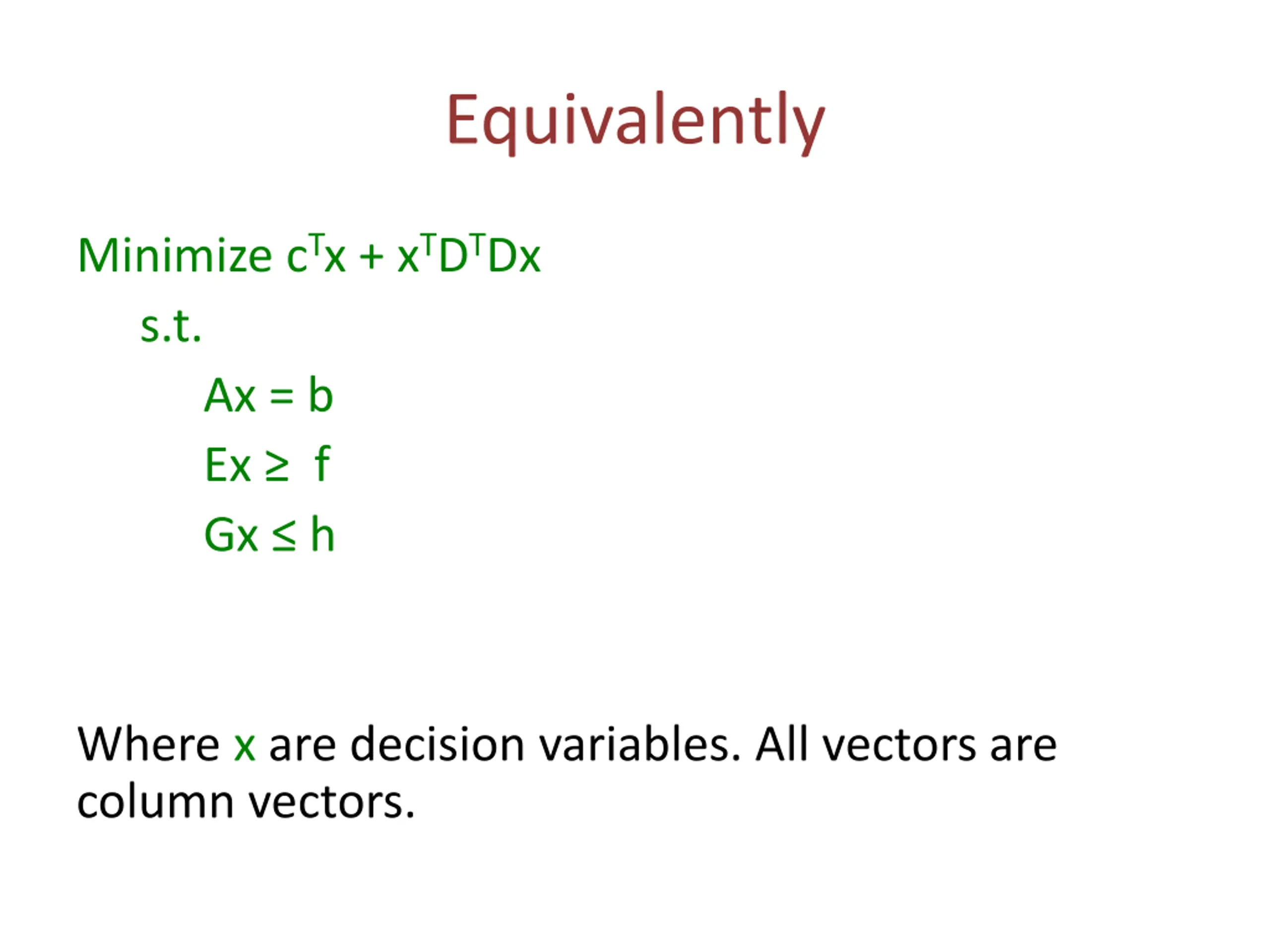 Equivalently

Minimize $c^Tx + x^TD^TDx$

s.t.

$Ax = b$

$Ex \geq f$

$Gx \leq h$

Where x are decision variables. All vectors are column vectors.